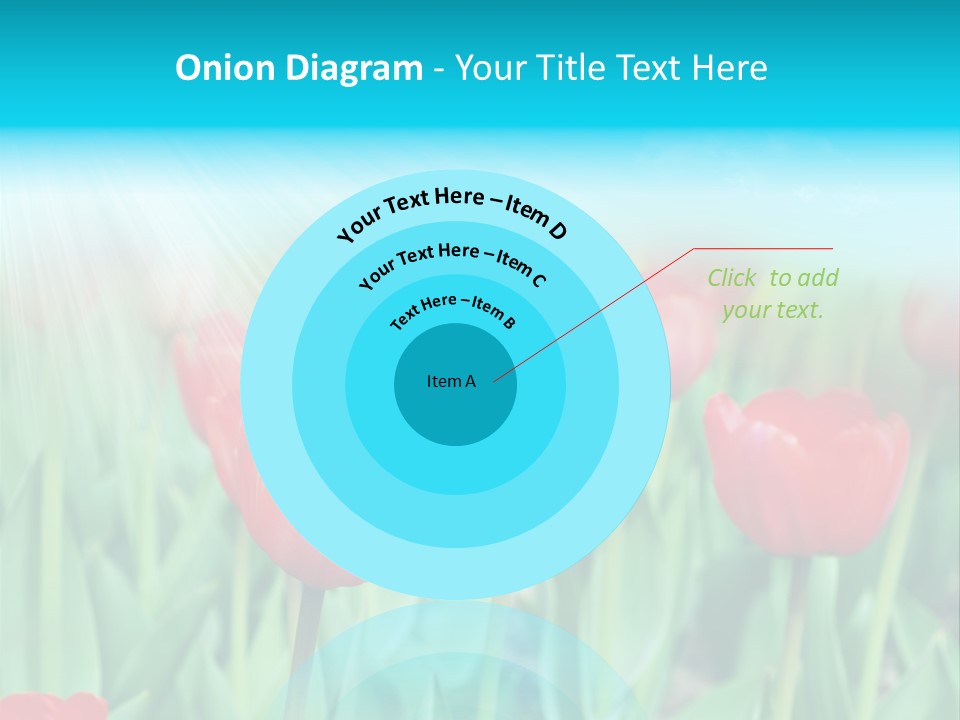 Onion Diagram - Your Title Text Here

Your Text Here – Item D

Your Text Here – Item C

Text Here – Item B

Item A

Click to add your text.